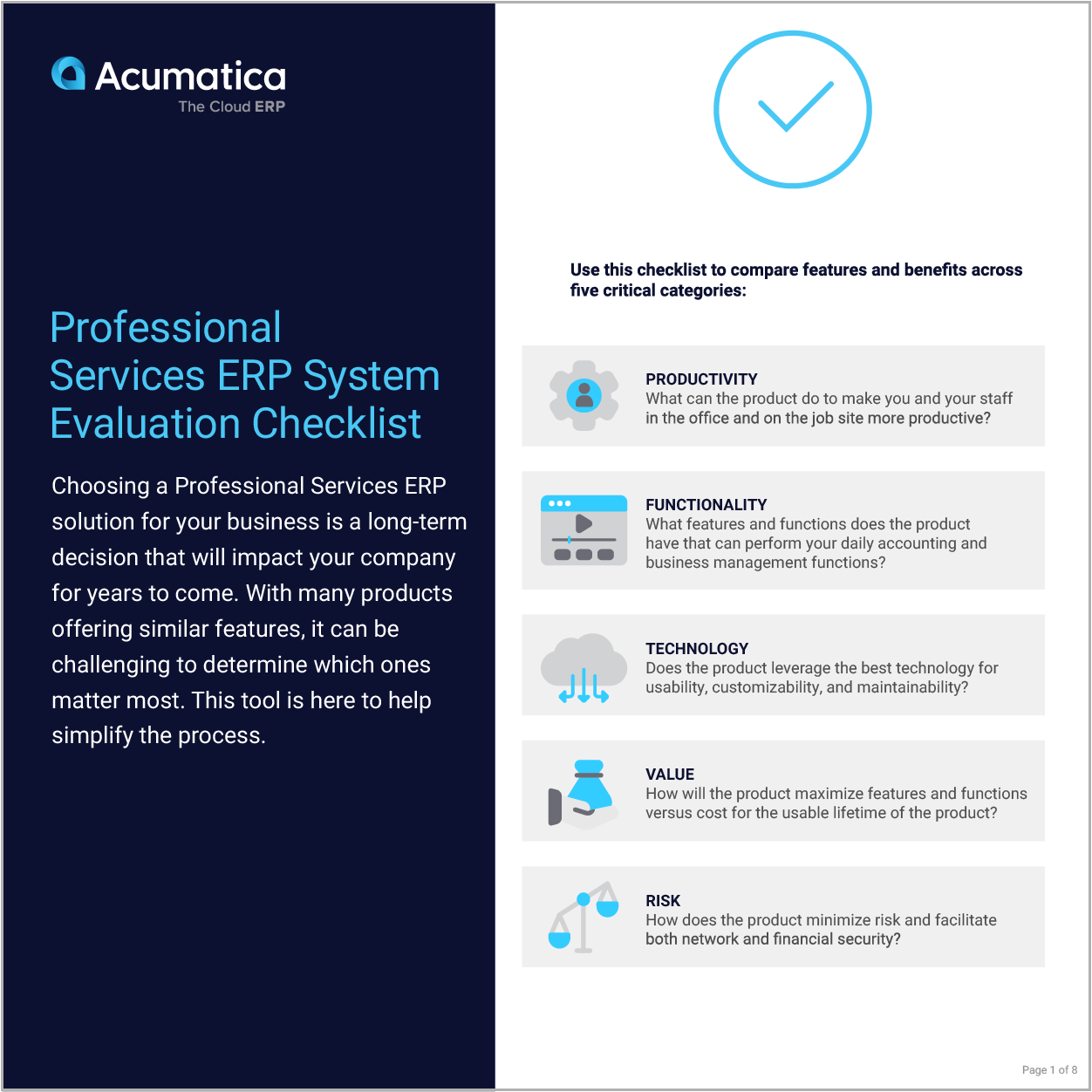 Acumatica
The Cloud ERP

Professional Services ERP System Evaluation Checklist

Choosing a Professional Services ERP solution for your business is a long-term decision that will impact your company for years to come. With many products offering similar features, it can be challenging to determine which ones matter most. This tool is here to help simplify the process.

Use this checklist to compare features and benefits across five critical categories:

PRODUCTIVITY
What can the product do to make you and your staff in the office and on the job site more productive?

FUNCTIONALITY
What features and functions does the product have that can perform your daily accounting and business management functions?

TECHNOLOGY
Does the product leverage the best technology for usability, customizability, and maintainability?

VALUE
How will the product maximize features and functions versus cost for the usable lifetime of the product?

RISK
How does the product minimize risk and facilitate both network and financial security?

Page 1 of 8